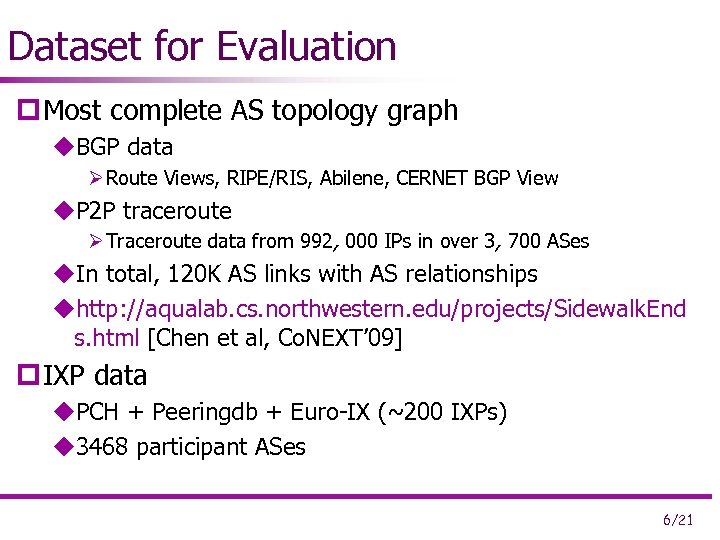 Dataset for Evaluation

Most complete AS topology graph

BGP data

Route Views, RIPE/RIS, Abilene, CERNET BGP View

P2P traceroute

Traceroute data from 992, 000 IPs in over 3, 700 ASes

In total, 120K AS links with AS relationships

http://aqualab.cs.northwestern.edu/projects/SidewalkEnds.html [Chen et al, CoNEXT'09]

IXP data

PCH + Peeringdb + Euro-IX (~200 IXPs)

3468 participant ASes

6/21